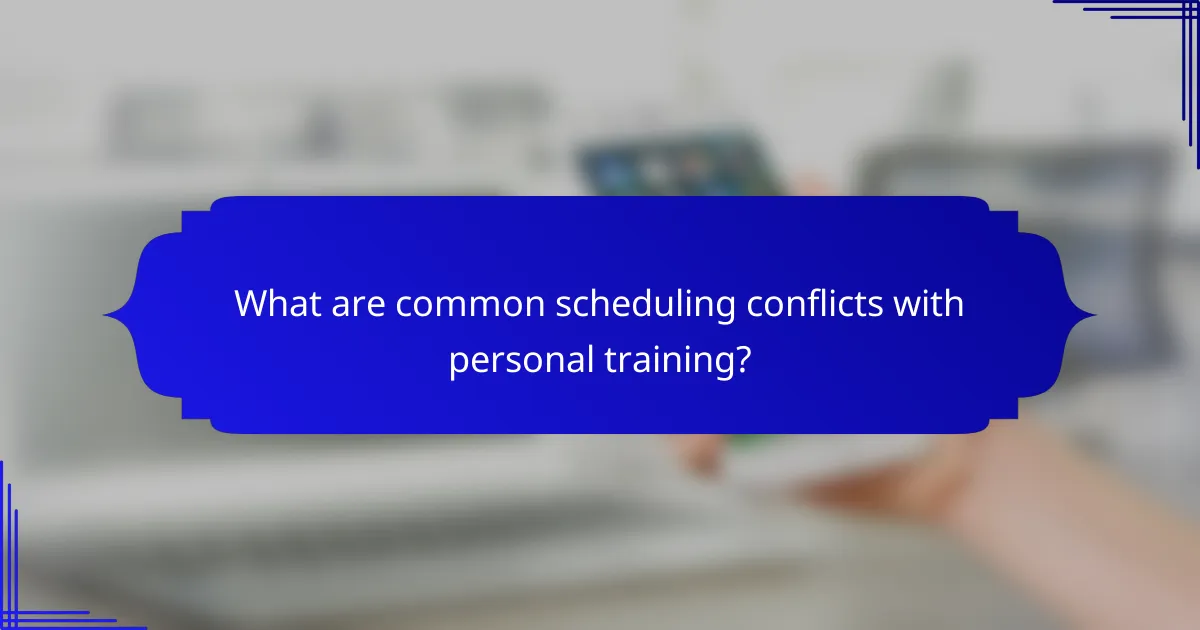 What are common scheduling conflicts with personal training?